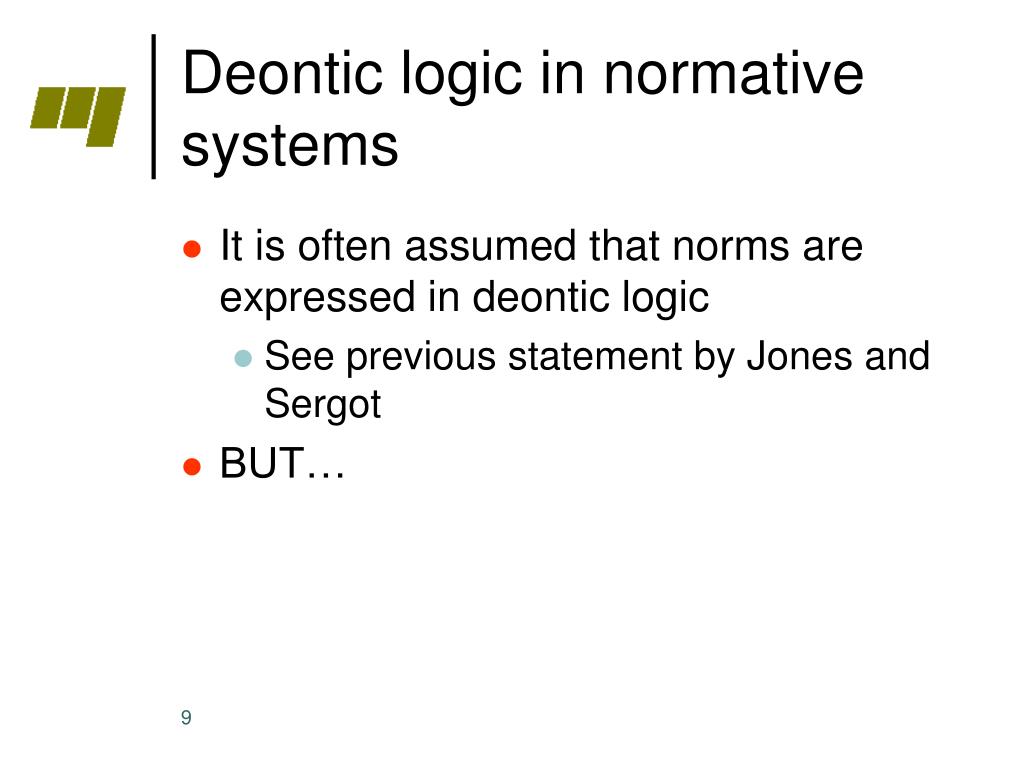 Deontic logic in normative systems

- It is often assumed that norms are expressed in deontic logic
  - See previous statement by Jones and Sergot
- BUT…

9